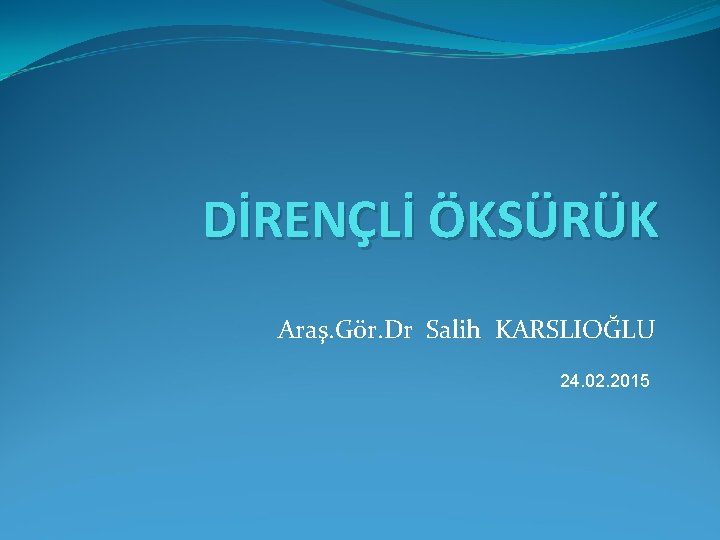 DİRENÇLİ ÖKSÜRÜK

Araş.Gör.Dr Salih KARSLIOĞLU

24.02.2015